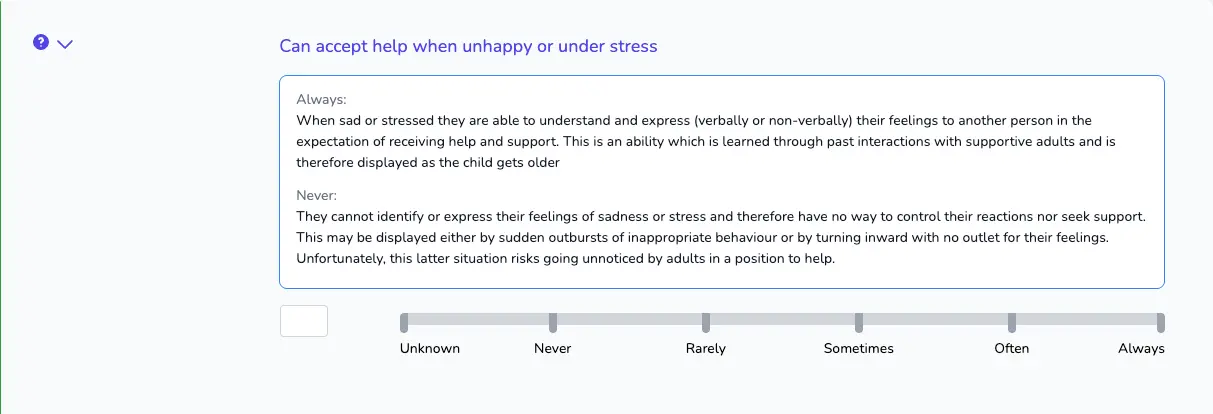 Can accept help when unhappy or under stress

Always:
When sad or stressed they are able to understand and express (verbally or non-verbally) their feelings to another person in the expectation of receiving help and support. This is an ability which is learned through past interactions with supportive adults and is therefore displayed as the child gets older

Never:
They cannot identify or express their feelings of sadness or stress and therefore have no way to control their reactions nor seek support. This may be displayed either by sudden outbursts of inappropriate behaviour or by turning inward with no outlet for their feelings. Unfortunately, this latter situation risks going unnoticed by adults in a position to help.

Unknown Never Rarely Sometimes Often Always